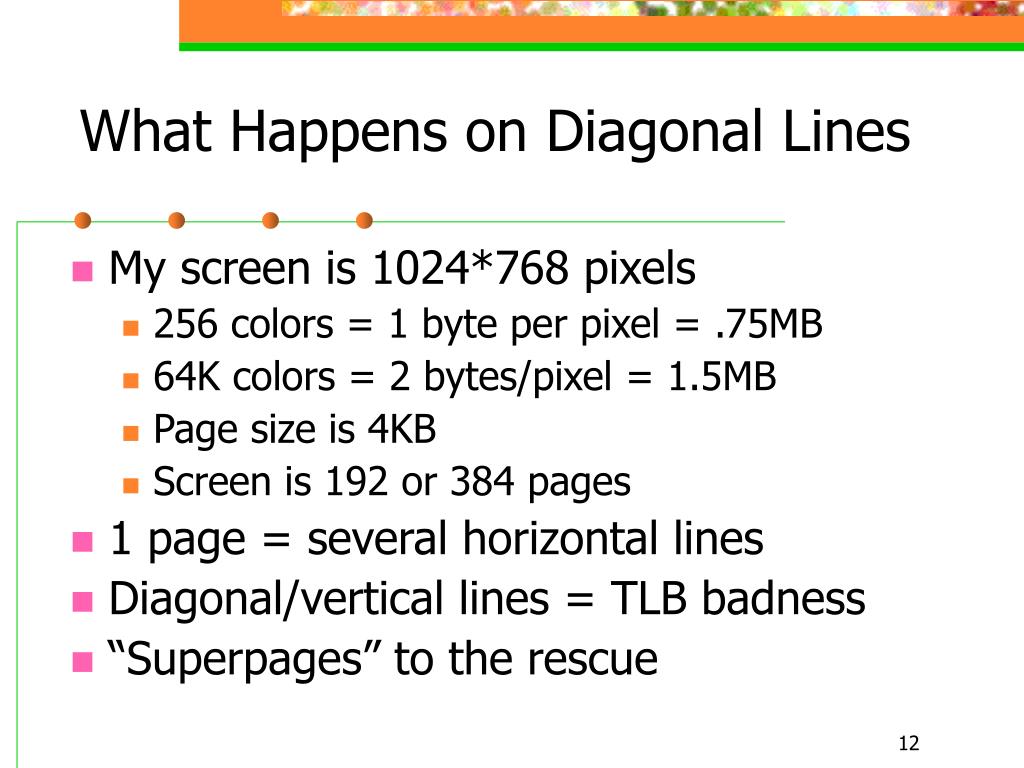 What Happens on Diagonal Lines

- My screen is 1024*768 pixels
  - 256 colors = 1 byte per pixel = .75MB
  - 64K colors = 2 bytes/pixel = 1.5MB
  - Page size is 4KB
  - Screen is 192 or 384 pages
- 1 page = several horizontal lines
- Diagonal/vertical lines = TLB badness
- “Superpages” to the rescue

12